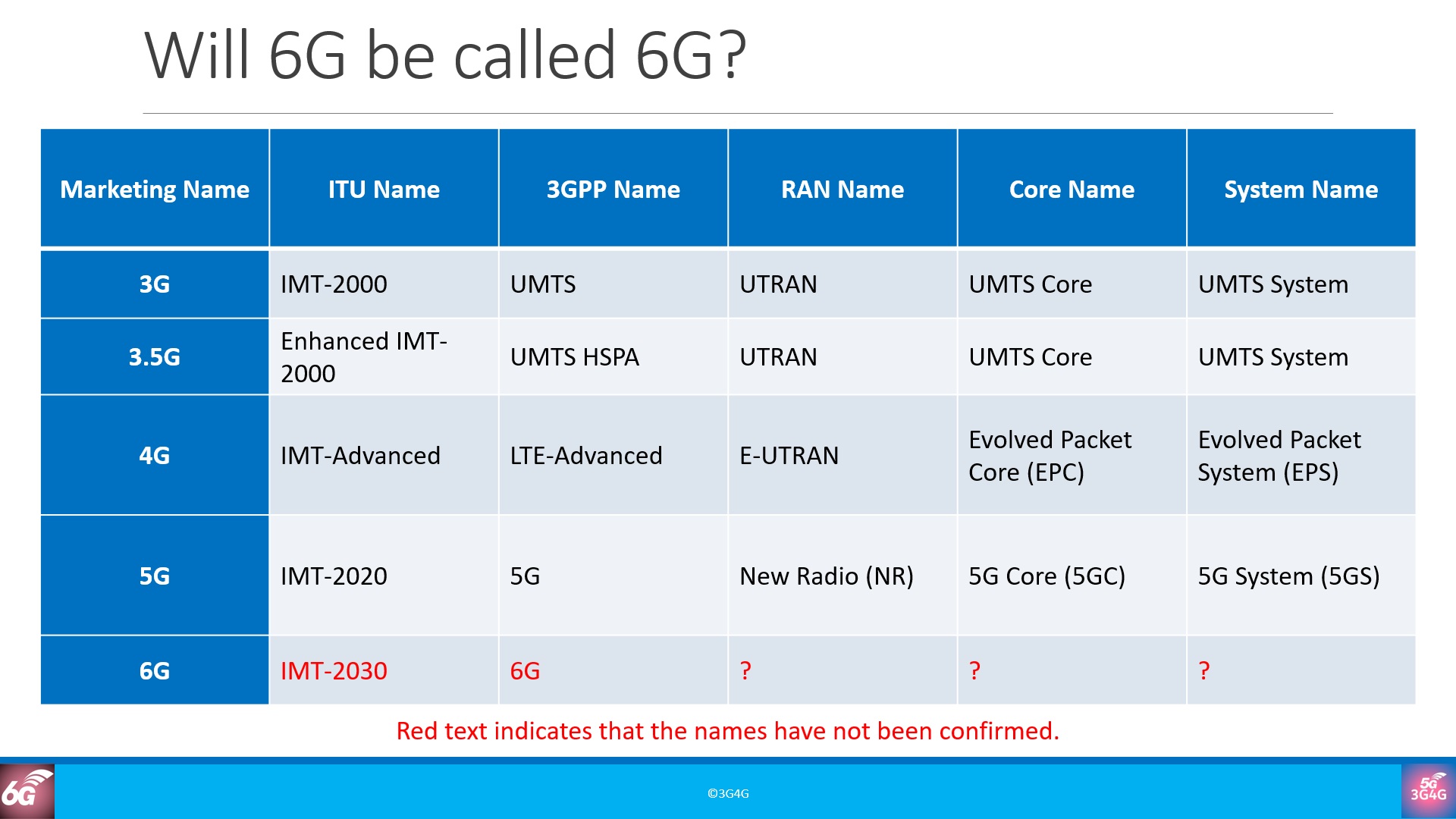 Will 6G be called 6G?

| Marketing Name | ITU Name | 3GPP Name | RAN Name | Core Name | System Name |
|---|---|---|---|---|---|
| 3G | IMT-2000 | UMTS | UTRAN | UMTS Core | UMTS System |
| 3.5G | Enhanced IMT-2000 | UMTS HSPA | UTRAN | UMTS Core | UMTS System |
| 4G | IMT-Advanced | LTE-Advanced | E-UTRAN | Evolved Packet Core (EPC) | Evolved Packet System (EPS) |
| 5G | IMT-2020 | 5G | New Radio (NR) | 5G Core (5GC) | 5G System (5GS) |
| 6G | IMT-2030 | 6G | ? | ? | ? |

Red text indicates that the names have not been confirmed.

6G

©3G4G

5G 3G4G